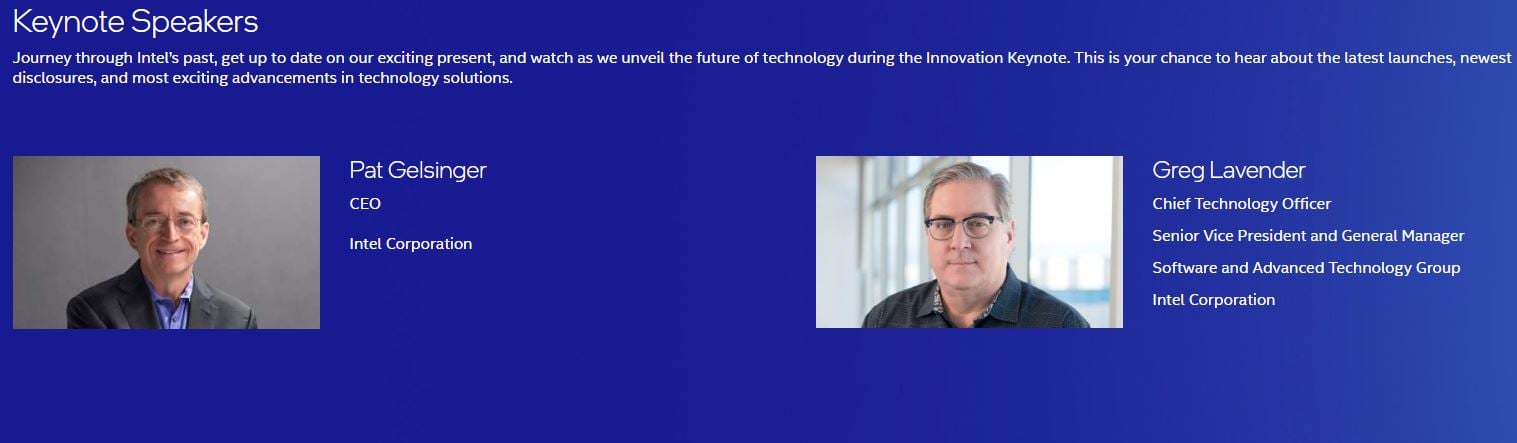 Keynote Speakers

Journey through Intel's past, get up to date on our exciting present, and watch as we unveil the future of technology during the Innovation Keynote. This is your chance to hear about the latest launches, newest disclosures, and most exciting advancements in technology solutions.

Pat Gelsinger

CEO

Intel Corporation

Greg Lavender

Chief Technology Officer

Senior Vice President and General Manager

Software and Advanced Technology Group

Intel Corporation